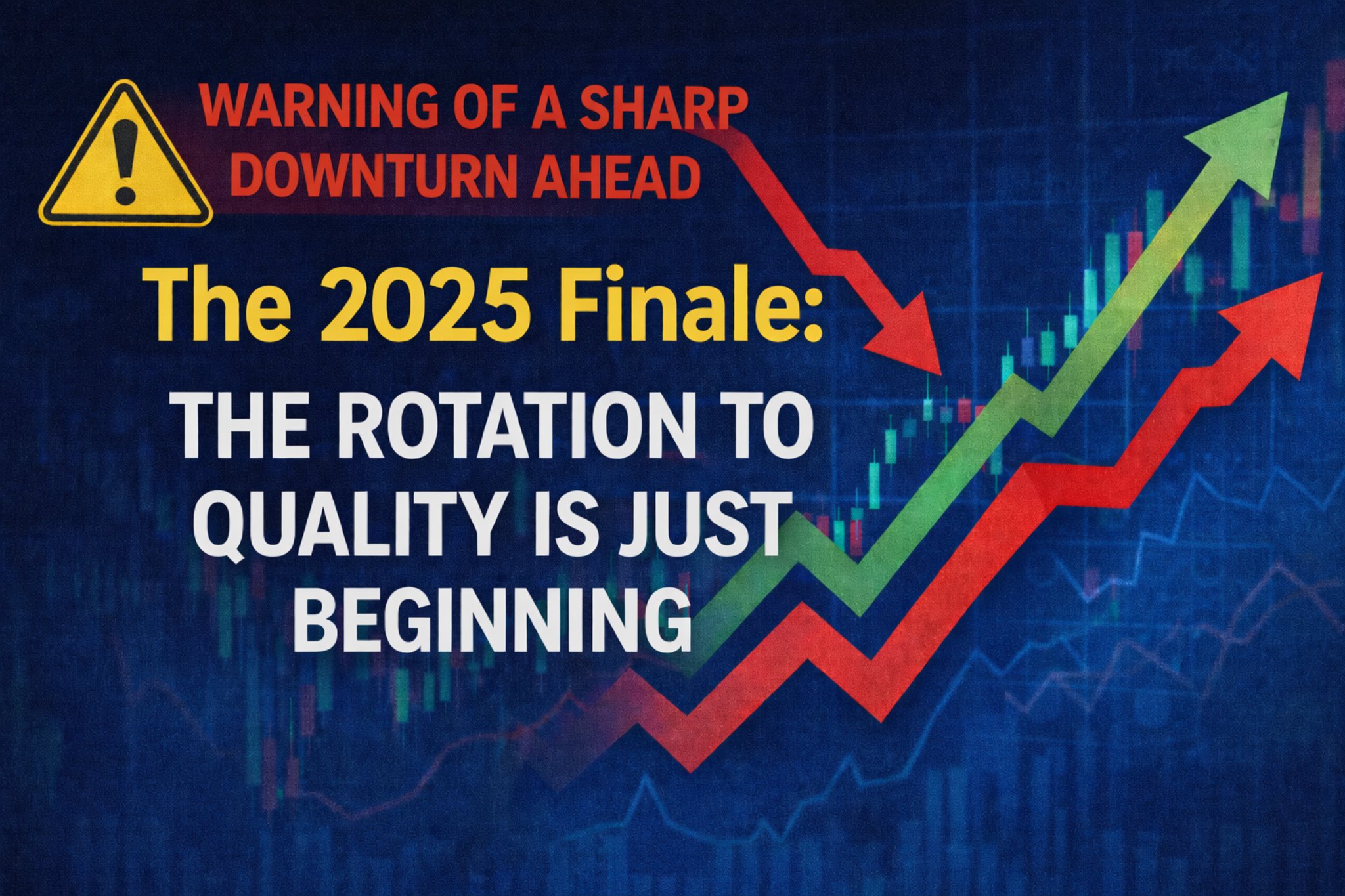 WARNING OF A SHARP DOWNTURN AHEAD

The 2025 Finale:

THE ROTATION TO QUALITY IS JUST BEGINNING